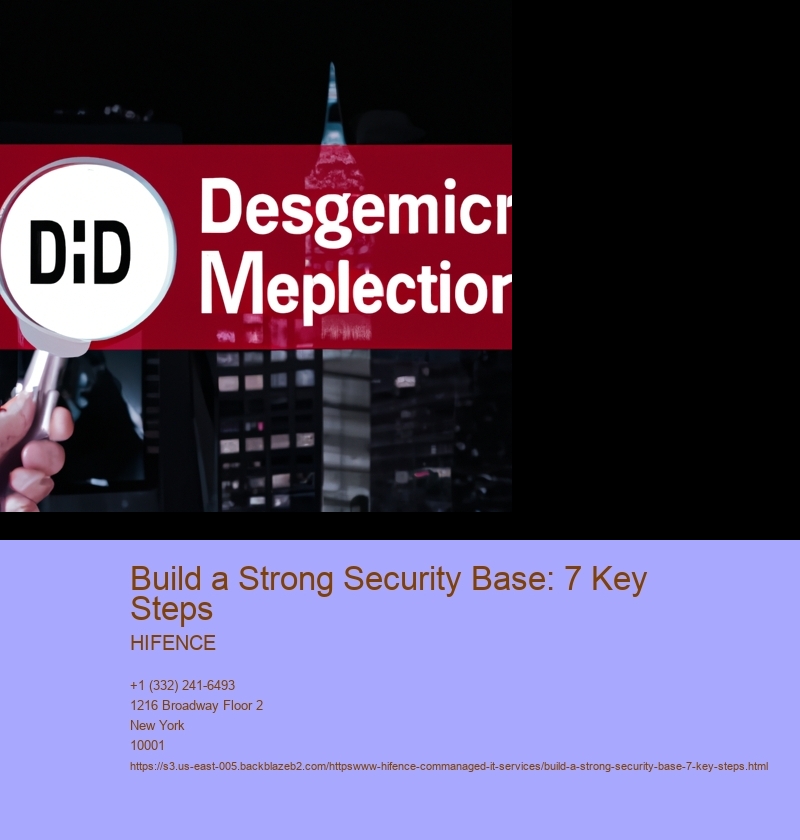 DiD
Desgemicr
Meplectior

Build a Strong Security Base: 7 Key Steps

HIFENCE

+1 (332) 241-6493
1216 Broadway Floor 2
New York
10001
https://s3.us-east-005.backblazeb2.com/httpswww-hifence-commanaged-it-services/build-a-strong-security-base-7-key-steps.html